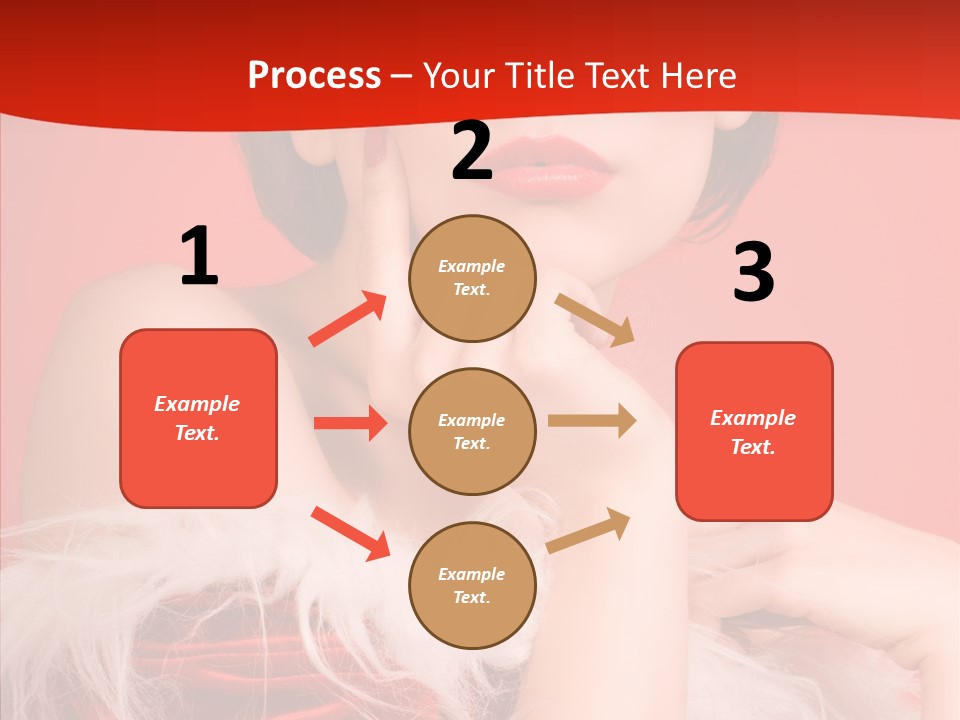 Process – Your Title Text Here

1

Example Text.

2

Example Text.

Example Text.

Example Text.

3

Example Text.